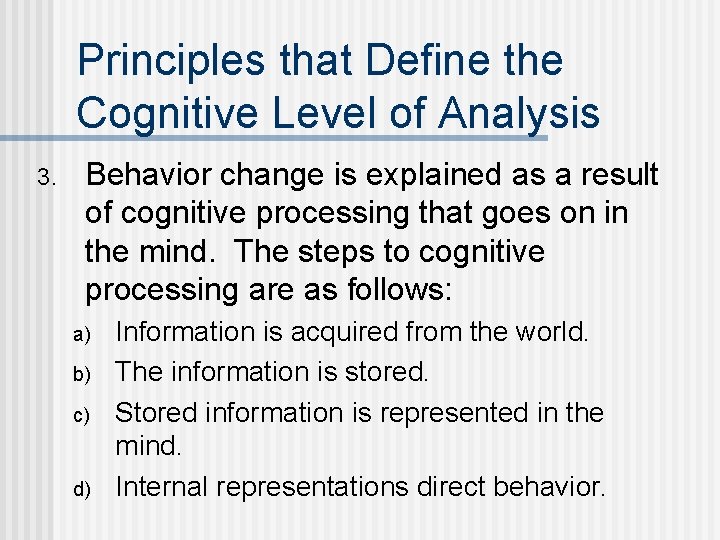 Principles that Define the Cognitive Level of Analysis

3. Behavior change is explained as a result of cognitive processing that goes on in the mind. The steps to cognitive processing are as follows:

a) Information is acquired from the world.

b) The information is stored.

c) Stored information is represented in the mind.

d) Internal representations direct behavior.